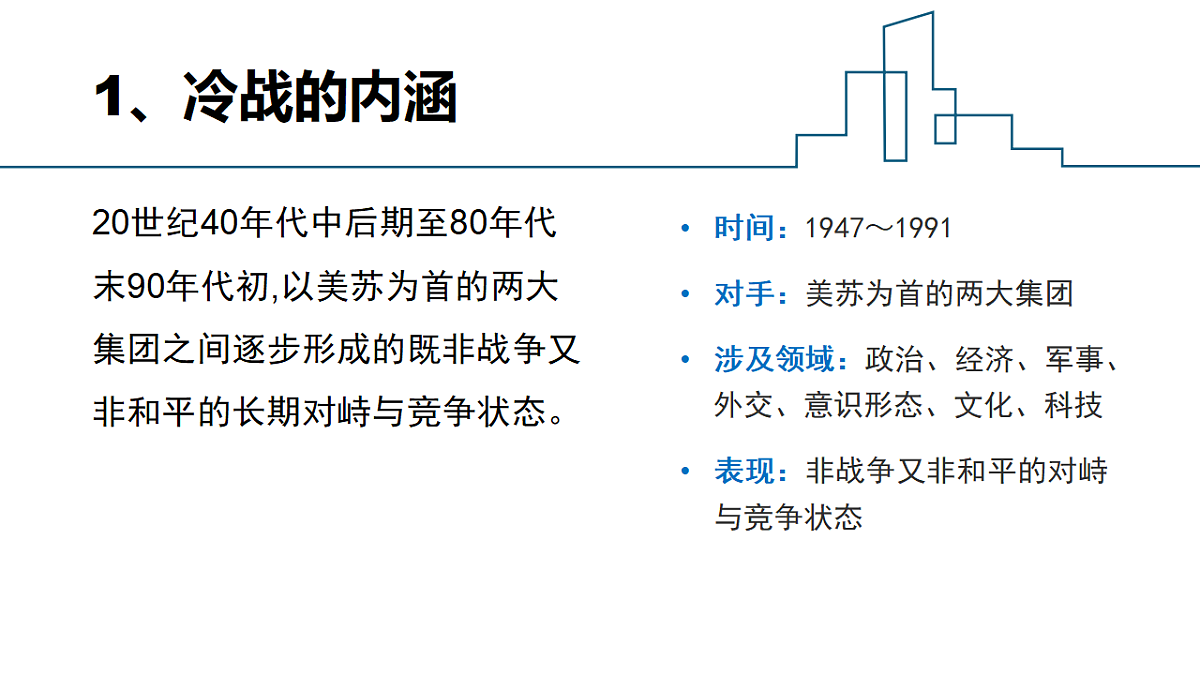 1、冷战的内涵

20世纪40年代中后期至80年代末90年代初,以美苏为首的两大集团之间逐步形成的既非战争又非和平的长期对峙与竞争状态。

• 时间：1947～1991
• 对手：美苏为首的两大集团
• 涉及领域：政治、经济、军事、外交、意识形态、文化、科技
• 表现：非战争又非和平的对峙与竞争状态